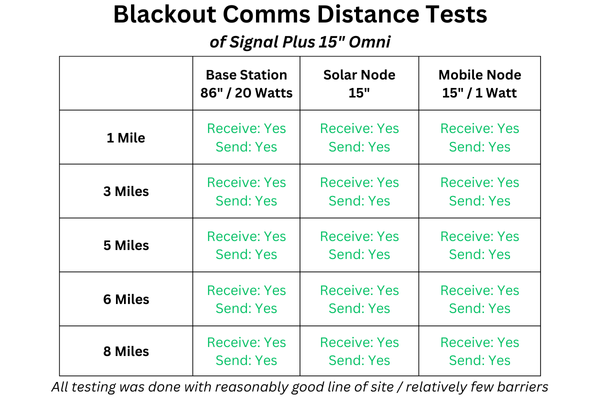 Blackout Comms Distance Tests
of Signal Plus 15" Omni

| | Base Station 86" / 20 Watts | Solar Node 15" | Mobile Node 15" / 1 Watt |
|---|---|---|---|
| 1 Mile | Receive: Yes Send: Yes | Receive: Yes Send: Yes | Receive: Yes Send: Yes |
| 3 Miles | Receive: Yes Send: Yes | Receive: Yes Send: Yes | Receive: Yes Send: Yes |
| 5 Miles | Receive: Yes Send: Yes | Receive: Yes Send: Yes | Receive: Yes Send: Yes |
| 6 Miles | Receive: Yes Send: Yes | Receive: Yes Send: Yes | Receive: Yes Send: Yes |
| 8 Miles | Receive: Yes Send: Yes | Receive: Yes Send: Yes | Receive: Yes Send: Yes |

All testing was done with reasonably good line of site / relatively few barriers